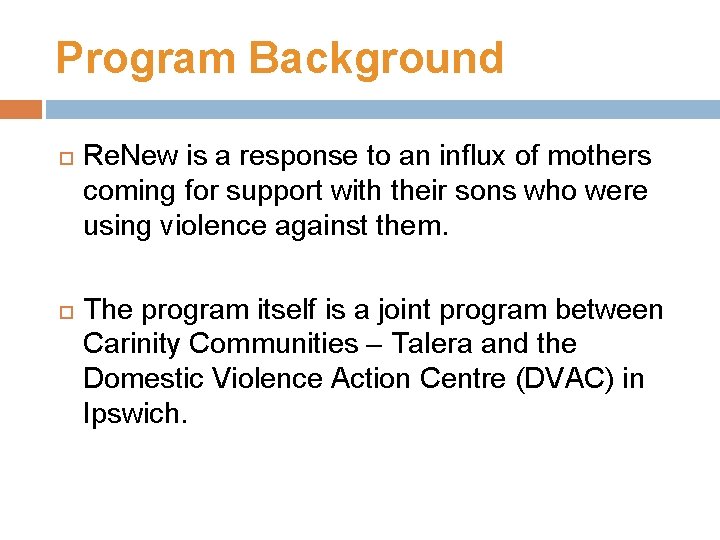 Program Background

ReNew is a response to an influx of mothers coming for support with their sons who were using violence against them.

The program itself is a joint program between Carinity Communities – Talera and the Domestic Violence Action Centre (DVAC) in Ipswich.